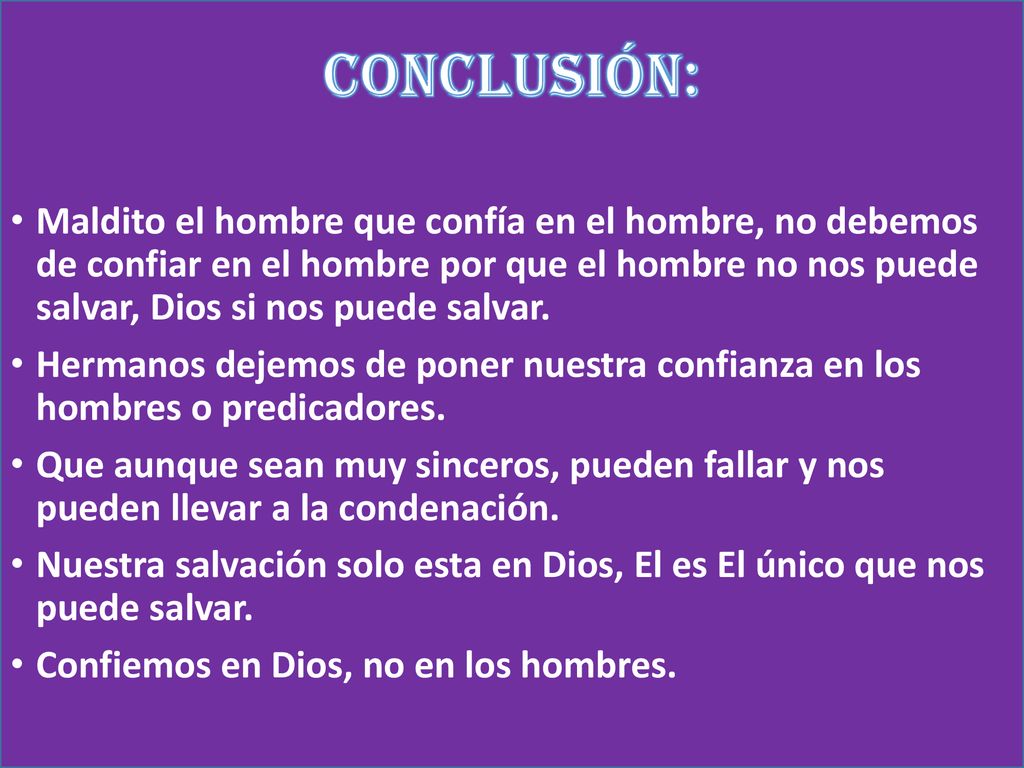 CONCLUSIÓN:

• Maldito el hombre que confía en el hombre, no debemos de confiar en el hombre por que el hombre no nos puede salvar, Dios si nos puede salvar.
• Hermanos dejemos de poner nuestra confianza en los hombres o predicadores.
• Que aunque sean muy sinceros, pueden fallar y nos pueden llevar a la condenación.
• Nuestra salvación solo esta en Dios, El es El único que nos puede salvar.
• Confiemos en Dios, no en los hombres.